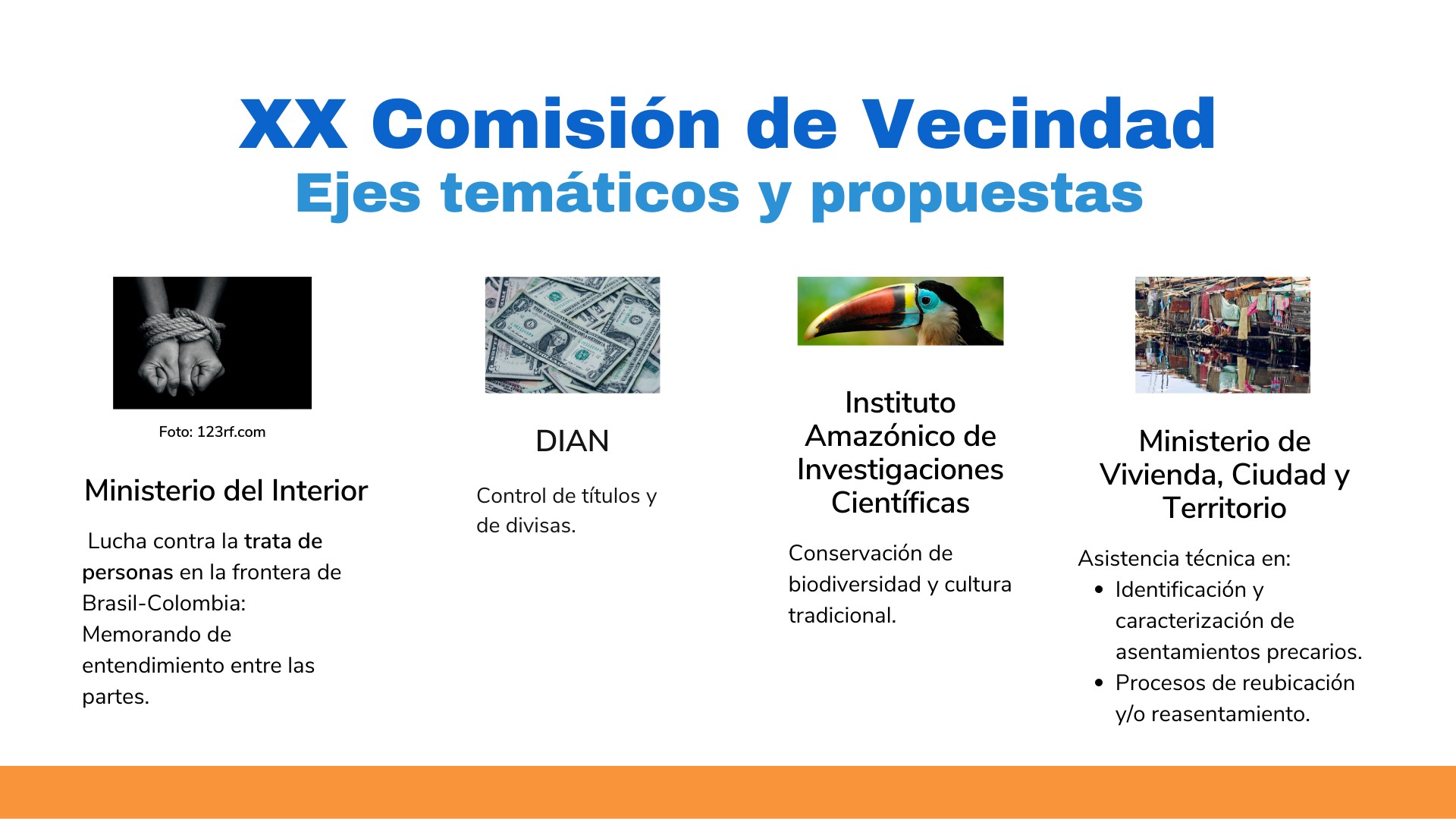 XX Comisión de Vecindad
Ejes temáticos y propuestas

Foto: 123rf.com

Ministerio del Interior

Lucha contra la trata de personas en la frontera de Brasil-Colombia: Memorando de entendimiento entre las partes.

DIAN

Control de títulos y de divisas.

Instituto Amazónico de Investigaciones Científicas

Conservación de biodiversidad y cultura tradicional.

Ministerio de Vivienda, Ciudad y Territorio

Asistencia técnica en:
• Identificación y caracterización de asentamientos precarios.
• Procesos de reubicación y/o reasentamiento.